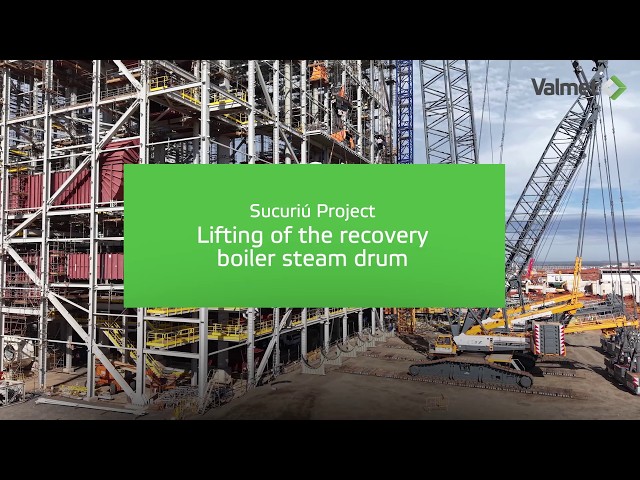 Valmet

Sucuriú Project
Lifting of the recovery boiler steam drum